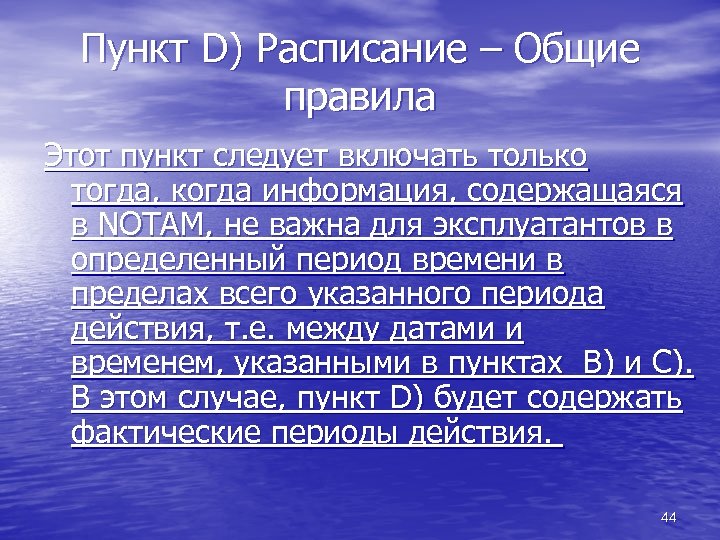 Пункт D) Расписание – Общие правила

Этот пункт следует включать только тогда, когда информация, содержащаяся в NOTAM, не важна для эксплуатантов в определенный период времени в пределах всего указанного периода действия, т.е. между датами и временем, указанными в пунктах B) и C). В этом случае, пункт D) будет содержать фактические периоды действия.

44